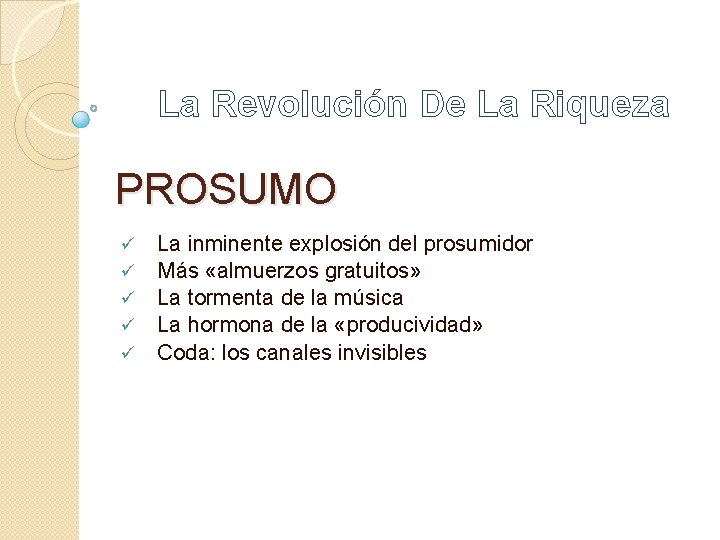 La Revolución De La Riqueza

PROSUMO

✓ La inminente explosión del prosumidor
✓ Más «almuerzos gratuitos»
✓ La tormenta de la música
✓ La hormona de la «producividad»
✓ Coda: los canales invisibles